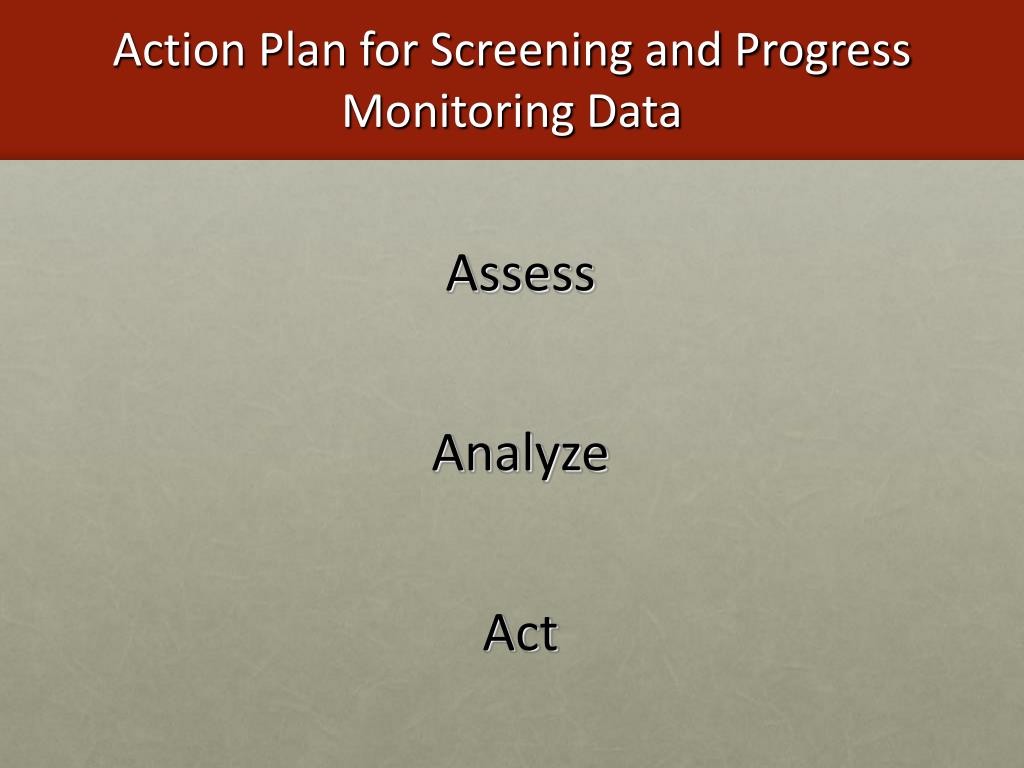 Action Plan for Screening and Progress Monitoring Data

Assess

Analyze

Act